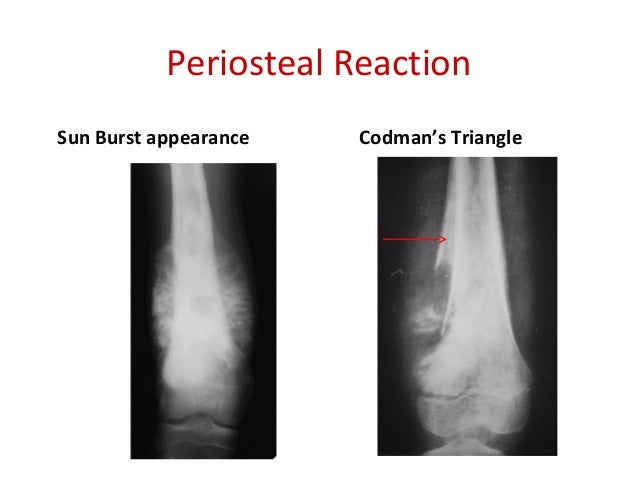 Periosteal Reaction

Sun Burst appearance

Codman's Triangle